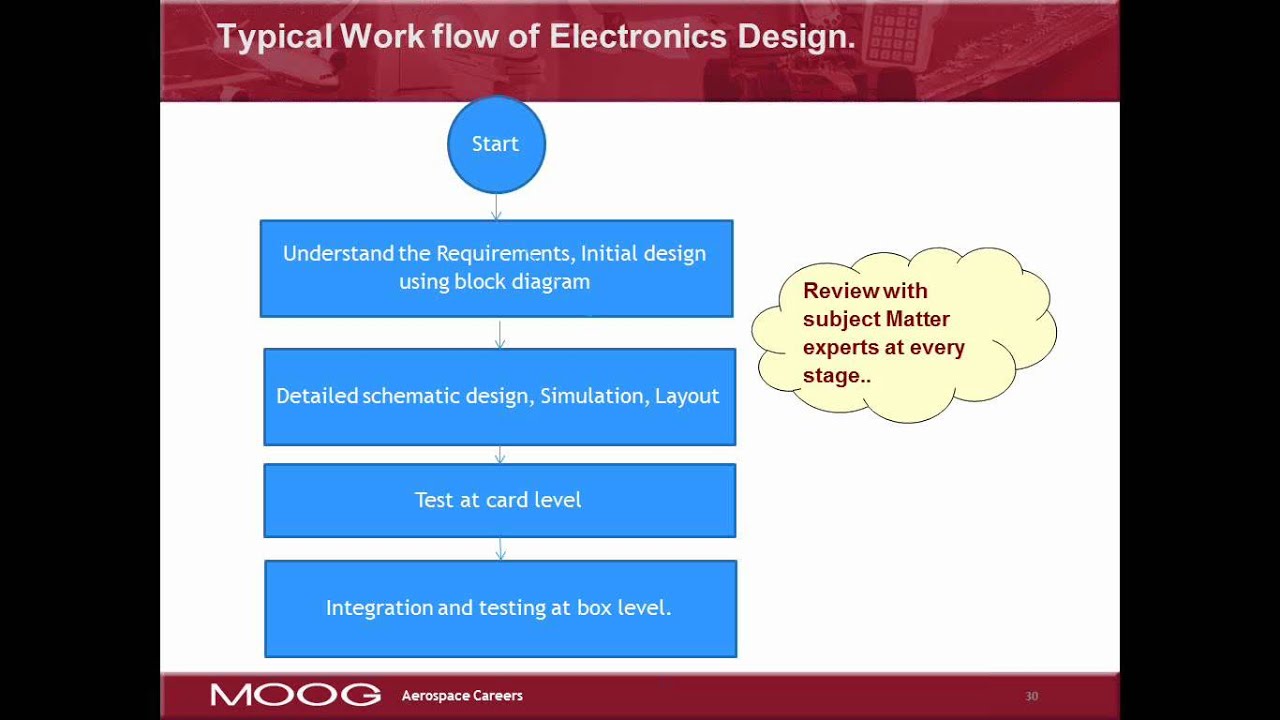 Typical Work flow of Electronics Design.

Start

Understand the Requirements, Initial design using block diagram

Detailed schematic design, Simulation, Layout

Test at card level

Integration and testing at box level.

Review with subject Matter experts at every stage..

MOOG Aerospace Careers

30